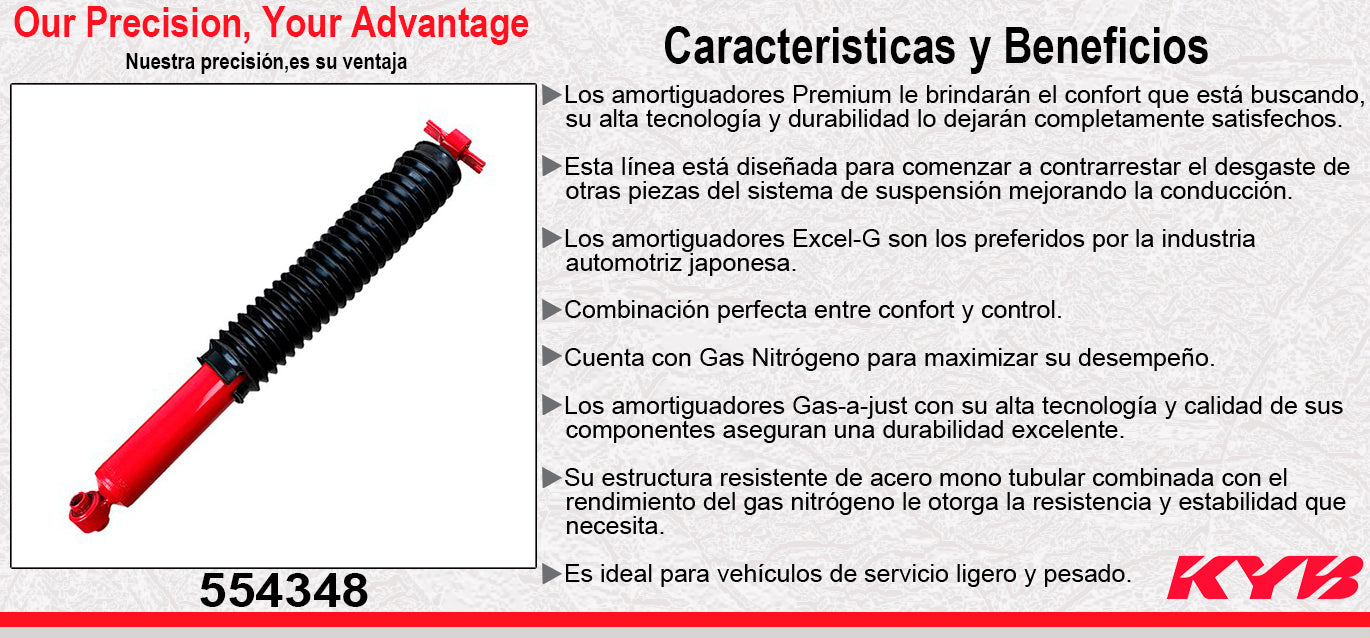 Our Precision, Your Advantage
Nuestra precisión,es su ventaja

554348

Caracteristicas y Beneficios

▶Los amortiguadores Premium le brindarán el confort que está buscando, su alta tecnología y durabilidad lo dejarán completamente satisfechos.

▶Esta línea está diseñada para comenzar a contrarrestar el desgaste de otras piezas del sistema de suspensión mejorando la conducción.

▶Los amortiguadores Excel-G son los preferidos por la industria automotriz japonesa.

▶Combinación perfecta entre confort y control.

▶Cuenta con Gas Nitrógeno para maximizar su desempeño.

▶Los amortiguadores Gas-a-just con su alta tecnología y calidad de sus componentes aseguran una durabilidad excelente.

▶Su estructura resistente de acero mono tubular combinada con el rendimiento del gas nitrógeno le otorga la resistencia y estabilidad que necesita.

▶Es ideal para vehículos de servicio ligero y pesado.

KYB